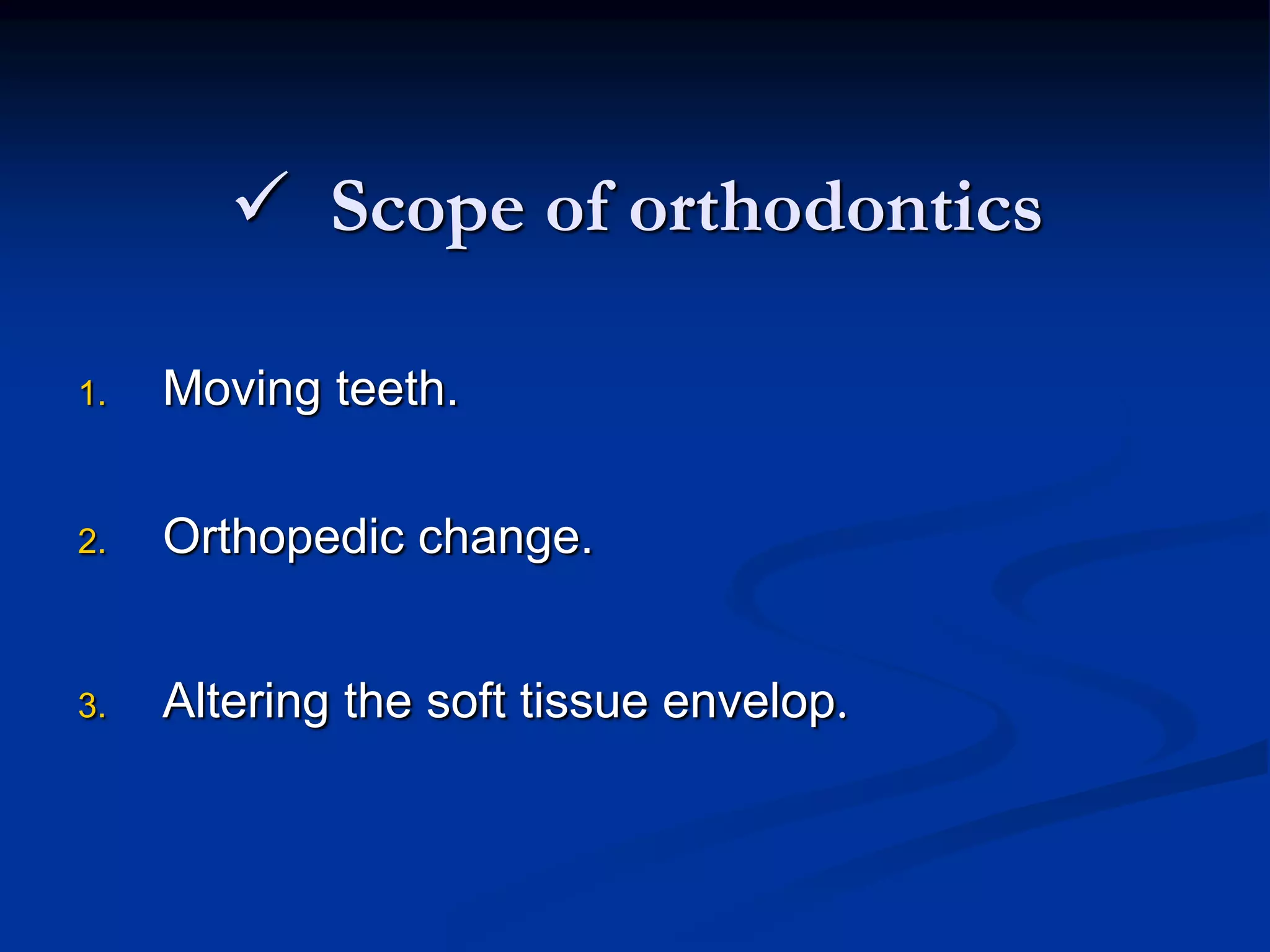 ✓ Scope of orthodontics

1. Moving teeth.

2. Orthopedic change.

3. Altering the soft tissue envelop.